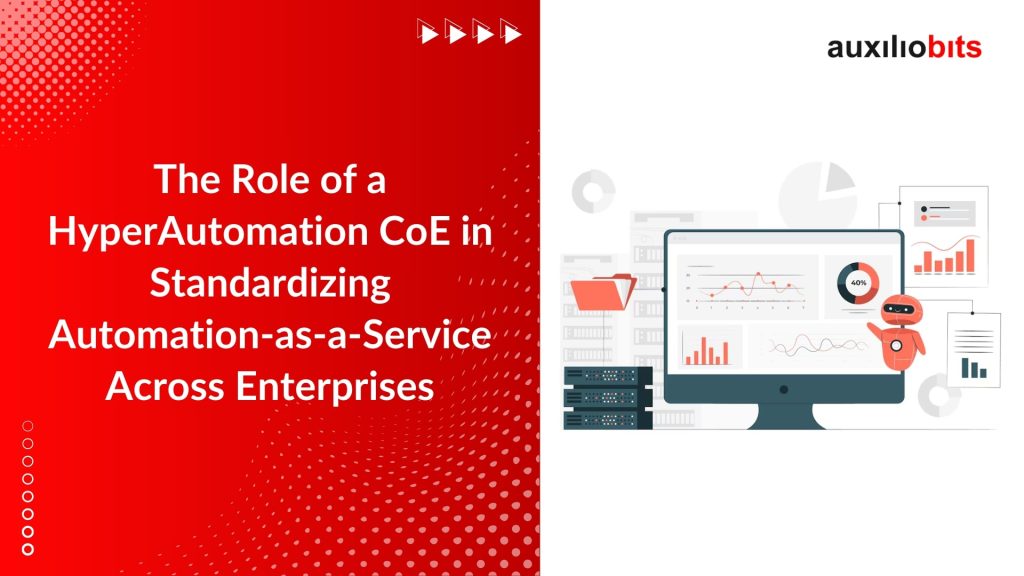 auxiliobits

The Role of a HyperAutomation CoE in Standardizing Automation-as-a-Service Across Enterprises

40%